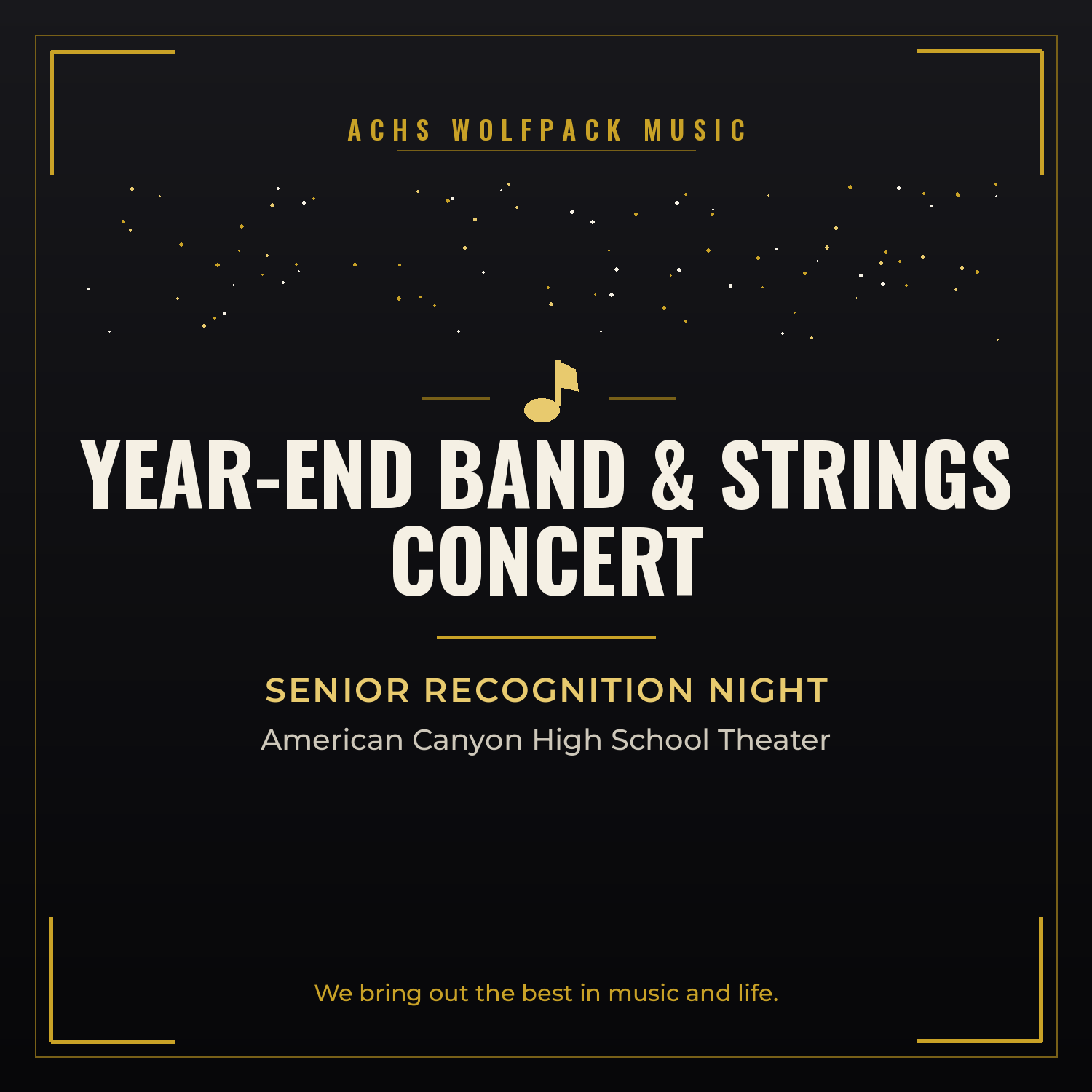 ACHS WOLFPACK MUSIC

YEAR-END BAND & STRINGS CONCERT

SENIOR RECOGNITION NIGHT

American Canyon High School Theater

We bring out the best in music and life.